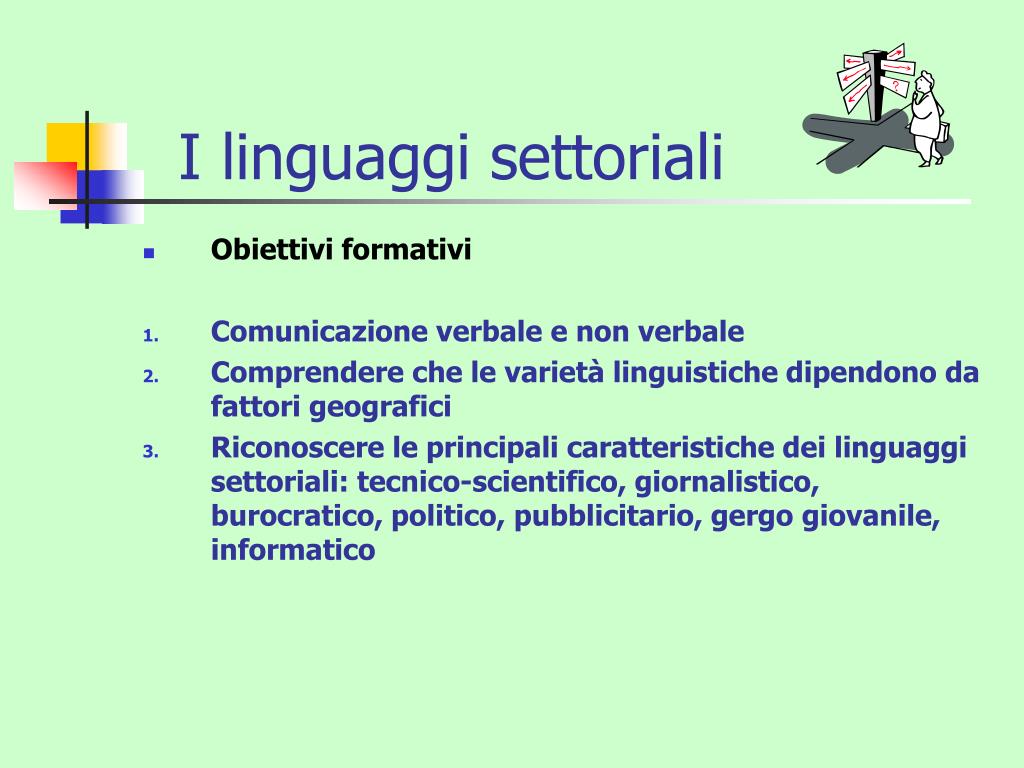 I linguaggi settoriali

Obiettivi formativi

1. Comunicazione verbale e non verbale
2. Comprendere che le varietà linguistiche dipendono da fattori geografici
3. Riconoscere le principali caratteristiche dei linguaggi settoriali: tecnico-scientifico, giornalistico, burocratico, politico, pubblicitario, gergo giovanile, informatico